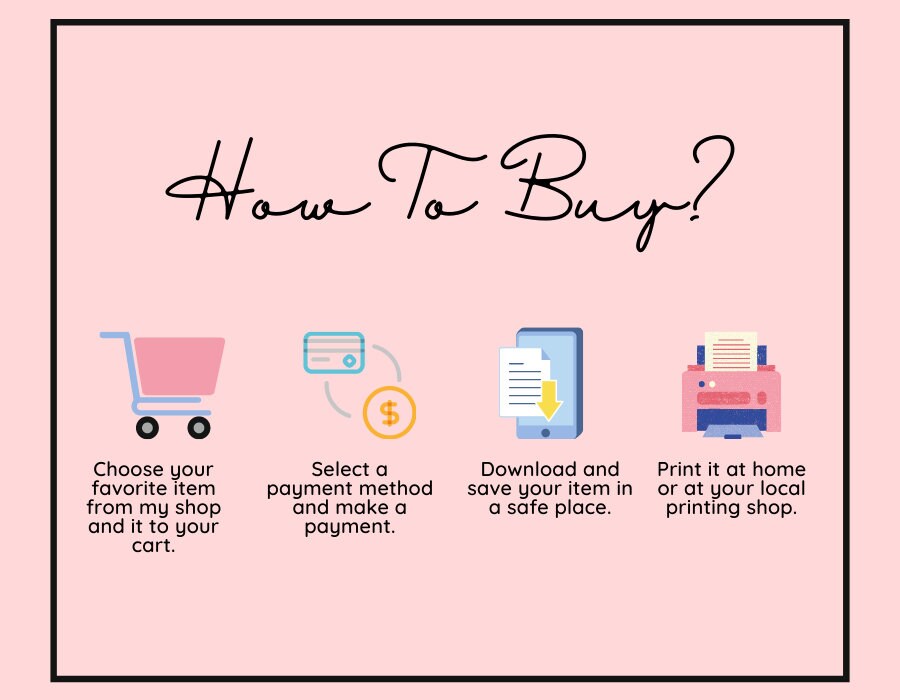 How To Buy?

Choose your favorite item from my shop and it to your cart.

Select a payment method and make a payment.

Download and save your item in a safe place.

Print it at home or at your local printing shop.